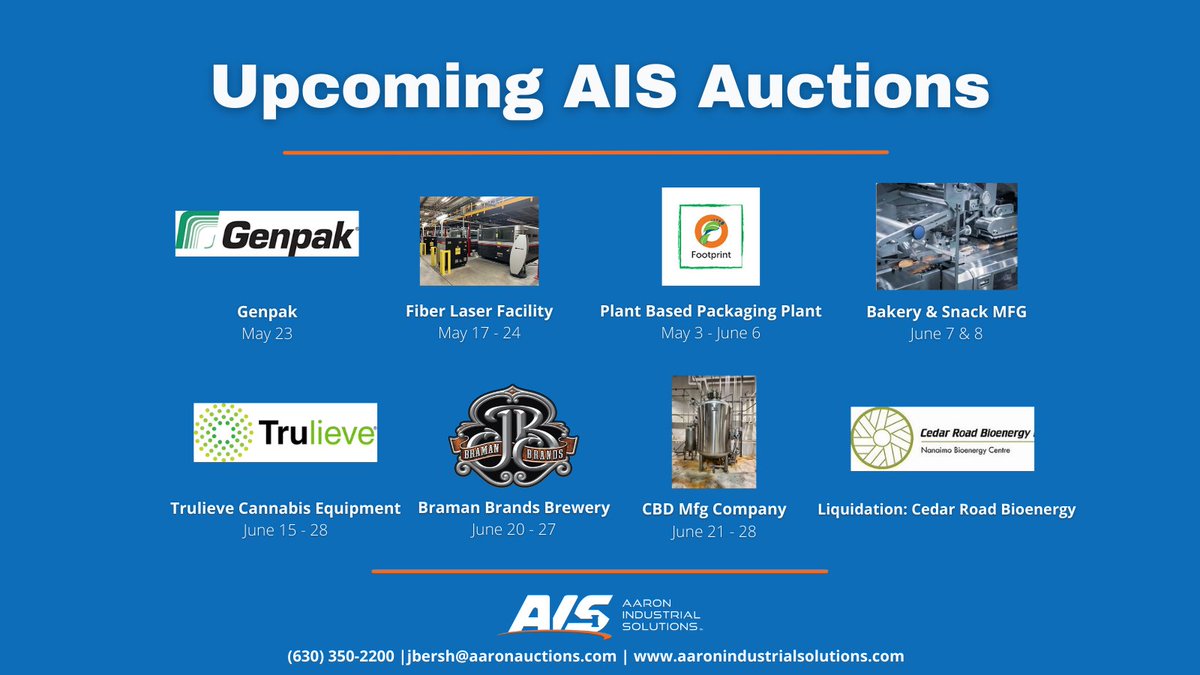 Upcoming AIS Auctions

Genpak

Genpak
May 23

Fiber Laser Facility
May 17 - 24

Footprint

Plant Based Packaging Plant
May 3 - June 6

Bakery & Snack MFG
June 7 & 8

Trulieve

Trulieve Cannabis Equipment
June 15 - 28

JB BRAMAN BRANDS

Braman Brands Brewery
June 20 - 27

CBD Mfg Company
June 21 - 28

Cedar Road Bioenergy
Nanaimo Bioenergy Centre

Liquidation: Cedar Road Bioenergy

AIS AARON INDUSTRIAL SOLUTIONS

(630) 350-2200 |jbersh@aaronauctions.com | www.aaronindustrialsolutions.com